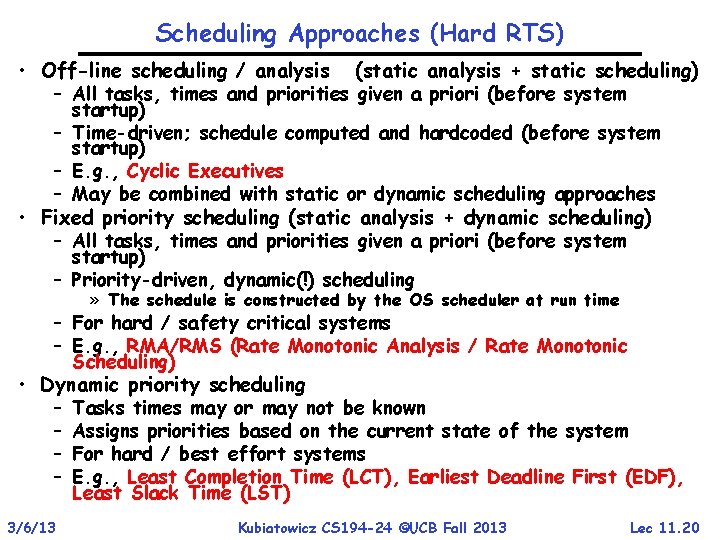 Scheduling Approaches (Hard RTS)

• Off-line scheduling / analysis (static analysis + static scheduling)
– All tasks, times and priorities given a priori (before system startup)
– Time-driven; schedule computed and hardcoded (before system startup)
– E.g., Cyclic Executives
– May be combined with static or dynamic scheduling approaches

• Fixed priority scheduling (static analysis + dynamic scheduling)
– All tasks, times and priorities given a priori (before system startup)
– Priority-driven, dynamic(!) scheduling
» The schedule is constructed by the OS scheduler at run time
– For hard / safety critical systems
– E.g., RMA/RMS (Rate Monotonic Analysis / Rate Monotonic Scheduling)

• Dynamic priority scheduling
– Tasks times may or may not be known
– Assigns priorities based on the current state of the system
– For hard / best effort systems
– E.g., Least Completion Time (LCT), Earliest Deadline First (EDF), Least Slack Time (LST)

3/6/13 Kubiatowicz CS194-24 ©UCB Fall 2013 Lec 11.20